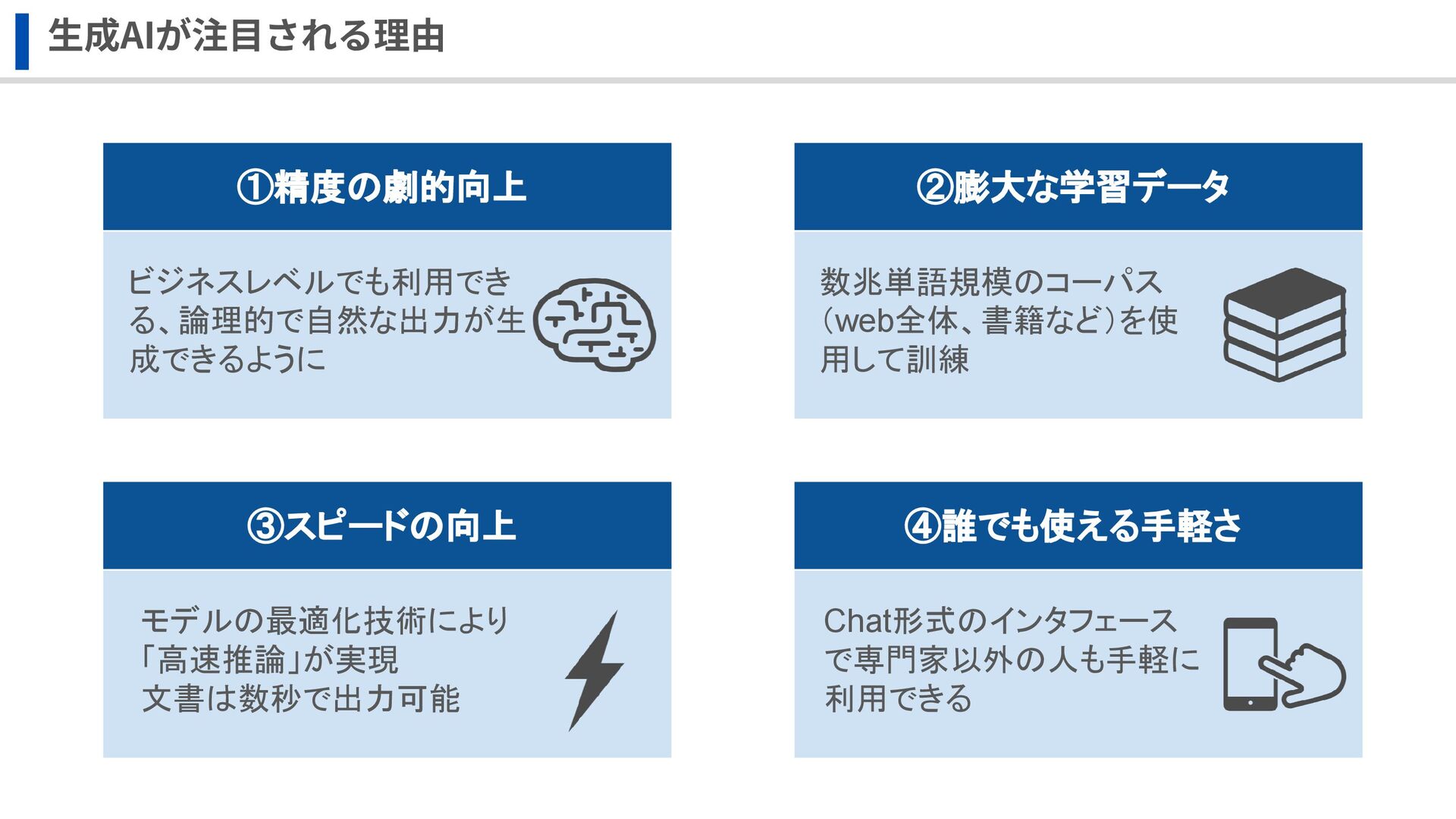 生成AIが注目される理由

①精度の劇的向上

ビジネスレベルでも利用できる、論理的で自然な出力が生成できるように

②膨大な学習データ

数兆単語規模のコーパス（web全体、書籍など）を使用して訓練

③スピードの向上

モデルの最適化技術により「高速推論」が実現
文書は数秒で出力可能

④誰でも使える手軽さ

Chat形式のインタフェースで専門家以外の人も手軽に利用できる